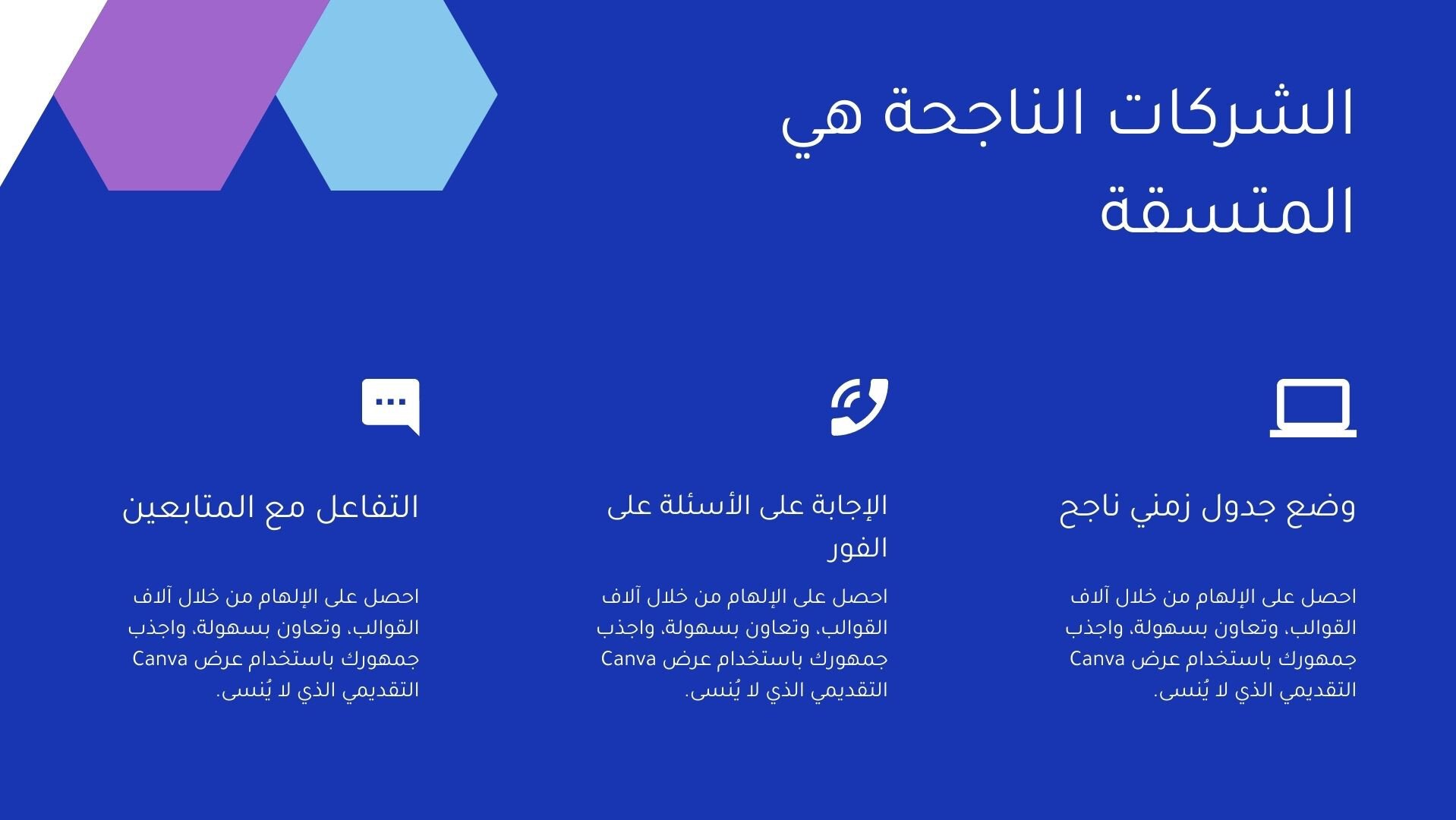 الشركات الناجحة هي المتسقة

وضع جدول زمني ناجح

احصل على الإلهام من خلال آلاف القوالب، وتعاون بسهولة، واجذب جمهورك باستخدام عرض Canva التقديمي الذي لا يُنسى.

الإجابة على الأسئلة على الفور

احصل على الإلهام من خلال آلاف القوالب، وتعاون بسهولة، واجذب جمهورك باستخدام عرض Canva التقديمي الذي لا يُنسى.

التفاعل مع المتابعين

احصل على الإلهام من خلال آلاف القوالب، وتعاون بسهولة، واجذب جمهورك باستخدام عرض Canva التقديمي الذي لا يُنسى.